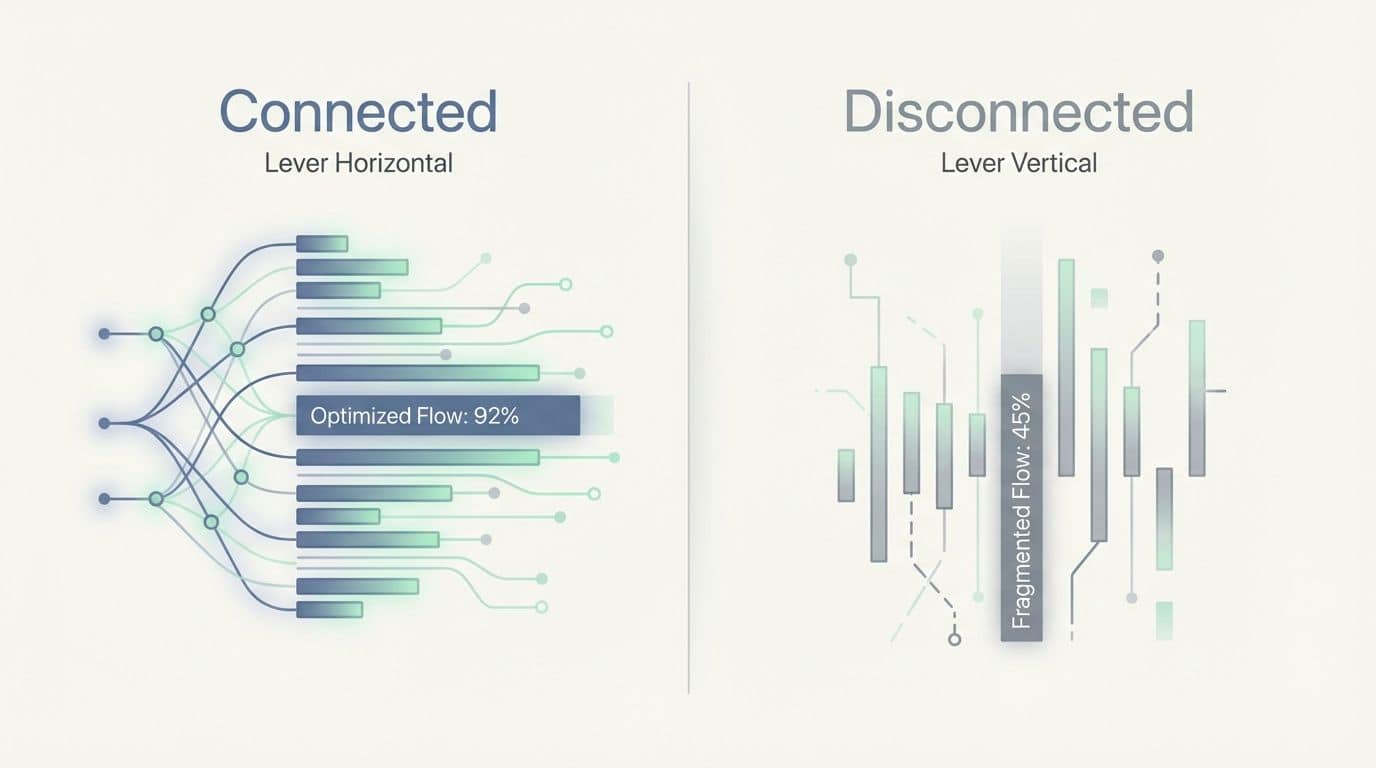 Connected
Lever Horizontal

Optimized Flow: 92%

Disconnected
Lever Vertical

Fragmented Flow: 45%